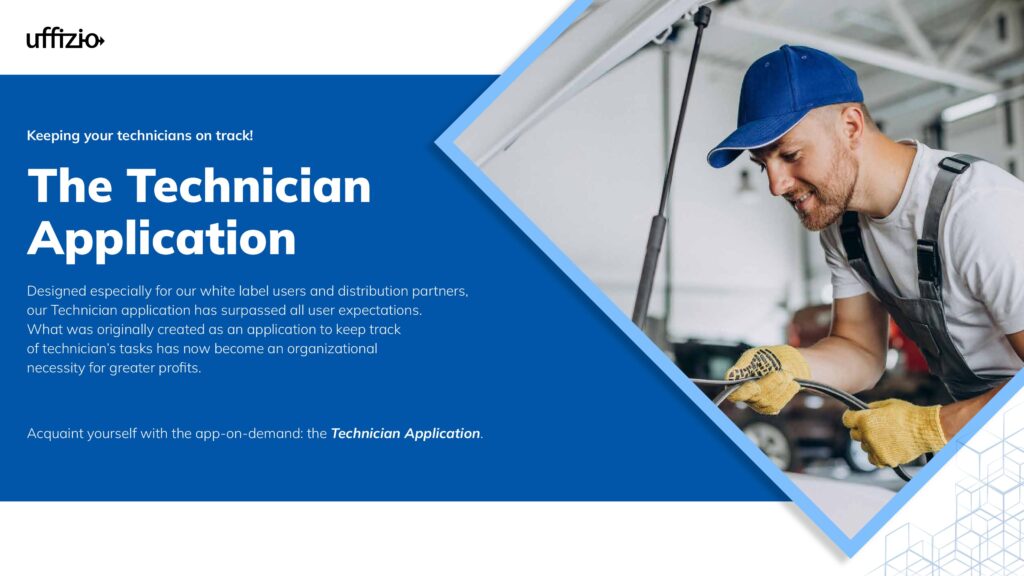 uffizio

Keeping your technicians on track!

The Technician Application

Designed especially for our white label users and distribution partners, our Technician application has surpassed all user expectations. What was originally created as an application to keep track of technician's tasks has now become an organizational necessity for greater profits.

Acquaint yourself with the app-on-demand: the Technician Application.